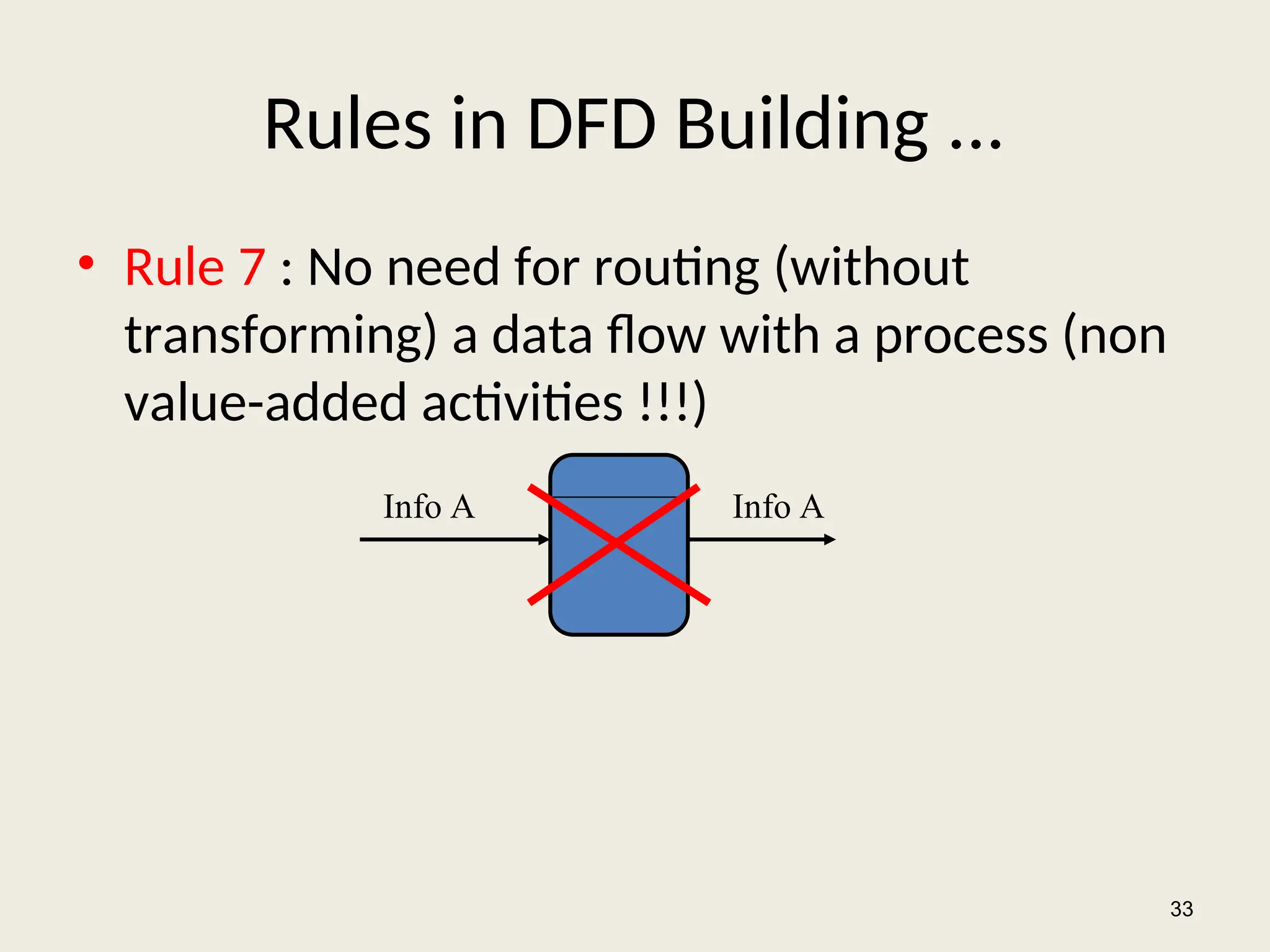 Rules in DFD Building ...

• Rule 7 : No need for routing (without transforming) a data flow with a process (non value-added activities !!!)

Info A

Info A

33